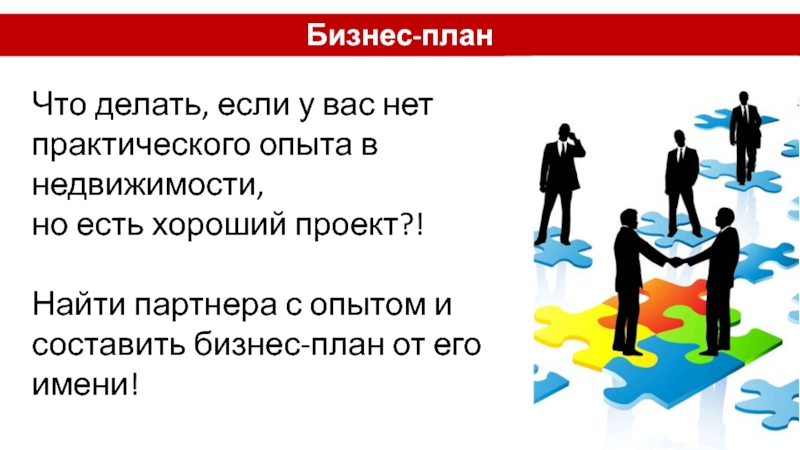 Бизнес-план

Что делать, если у вас нет практического опыта в недвижимости,
но есть хороший проект?!

Найти партнера с опытом и составить бизнес-план от его имени!